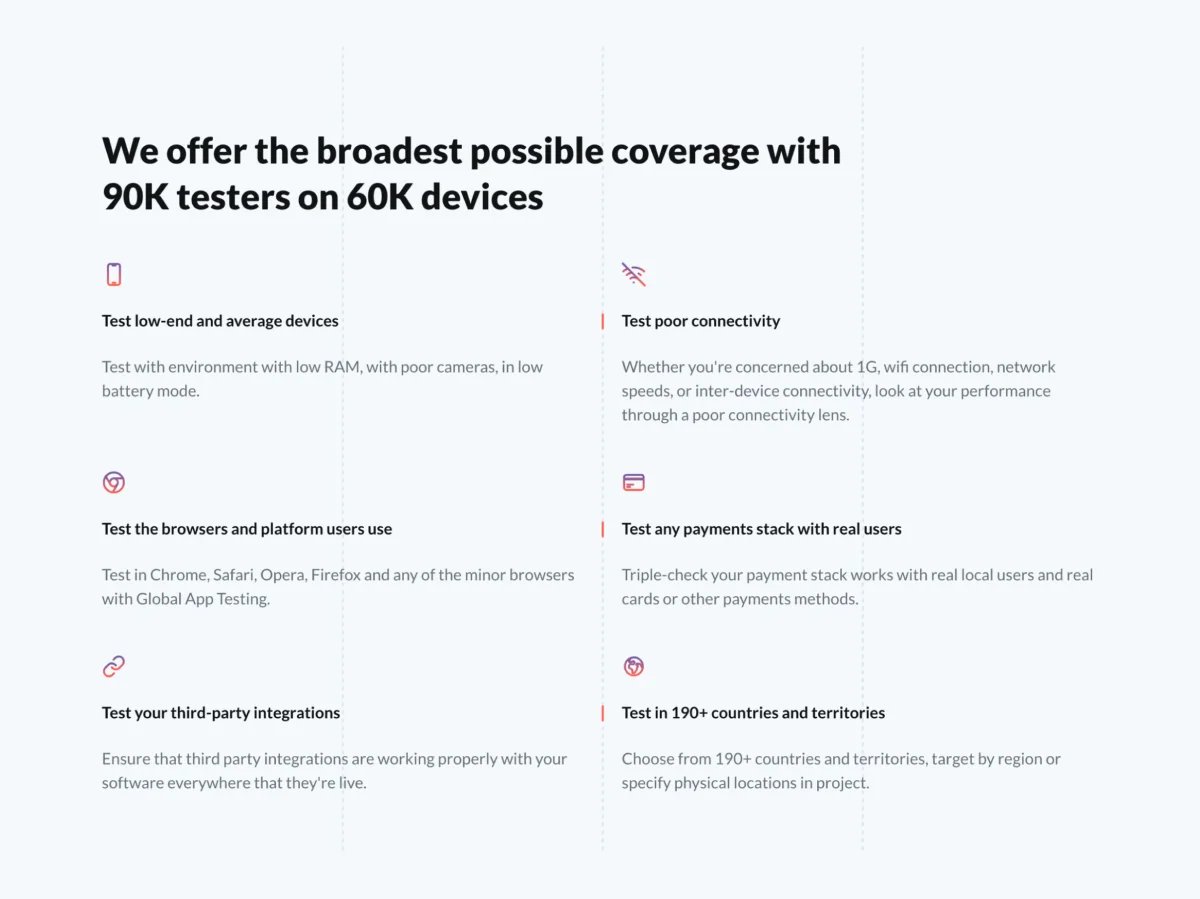 We offer the broadest possible coverage with 90K testers on 60K devices

Test low-end and average devices

Test with environment with low RAM, with poor cameras, in low battery mode.

Test the browsers and platform users use

Test in Chrome, Safari, Opera, Firefox and any of the minor browsers with Global App Testing.

Test your third-party integrations

Ensure that third party integrations are working properly with your software everywhere that they're live.

Test poor connectivity

Whether you're concerned about 1G, wifi connection, network speeds, or inter-device connectivity, look at your performance through a poor connectivity lens.

Test any payments stack with real users

Triple-check your payment stack works with real local users and real cards or other payments methods.

Test in 190+ countries and territories

Choose from 190+ countries and territories, target by region or specify physical locations in project.